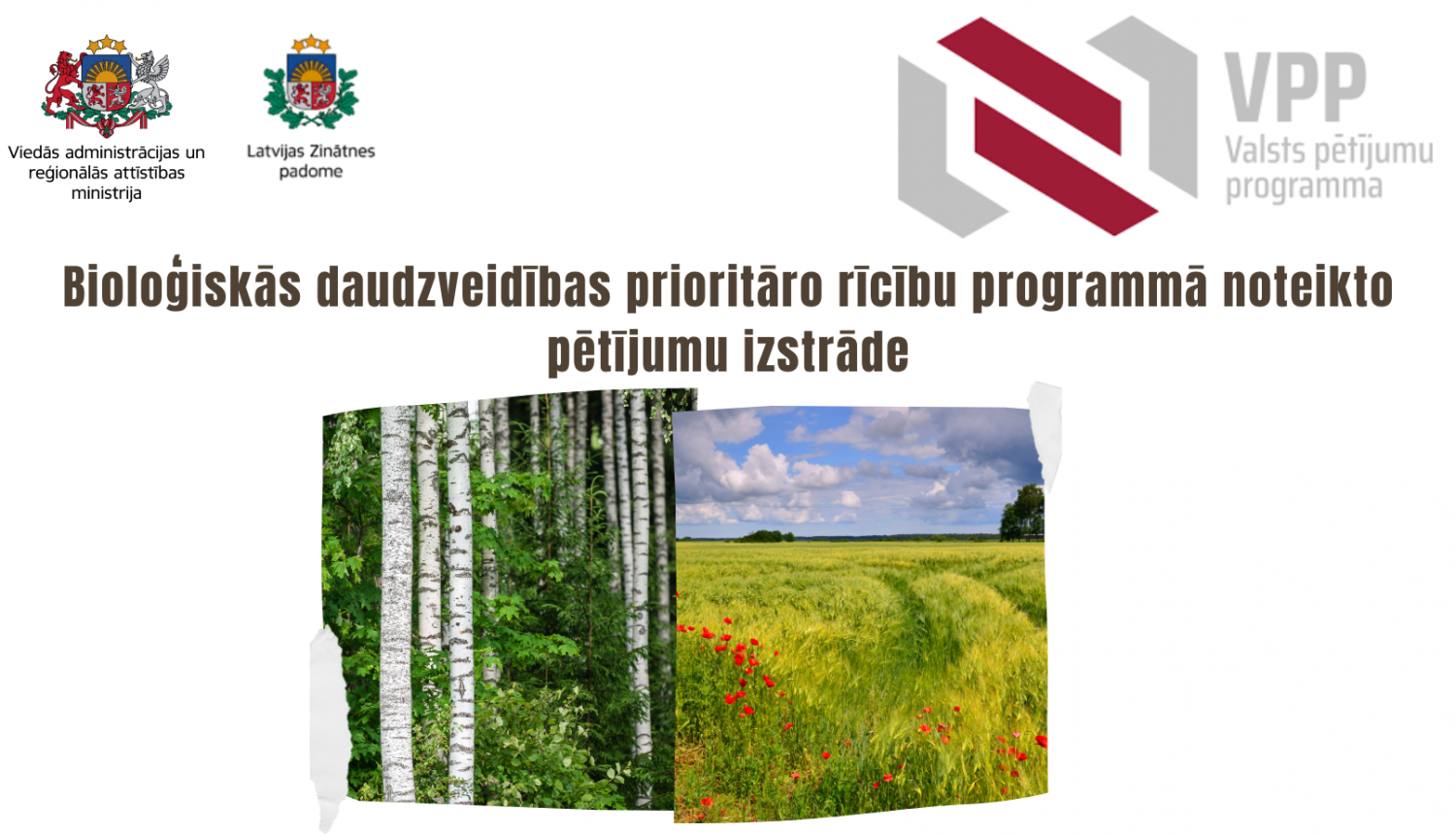 Viedās administrācijas un reģionālās attīstības ministrija

Latvijas Zinātnes padome

VPP
Valsts pētījumu programma

Bioloģiskās daudzveidības prioritāro rīcību programmā noteikto pētījumu izstrāde